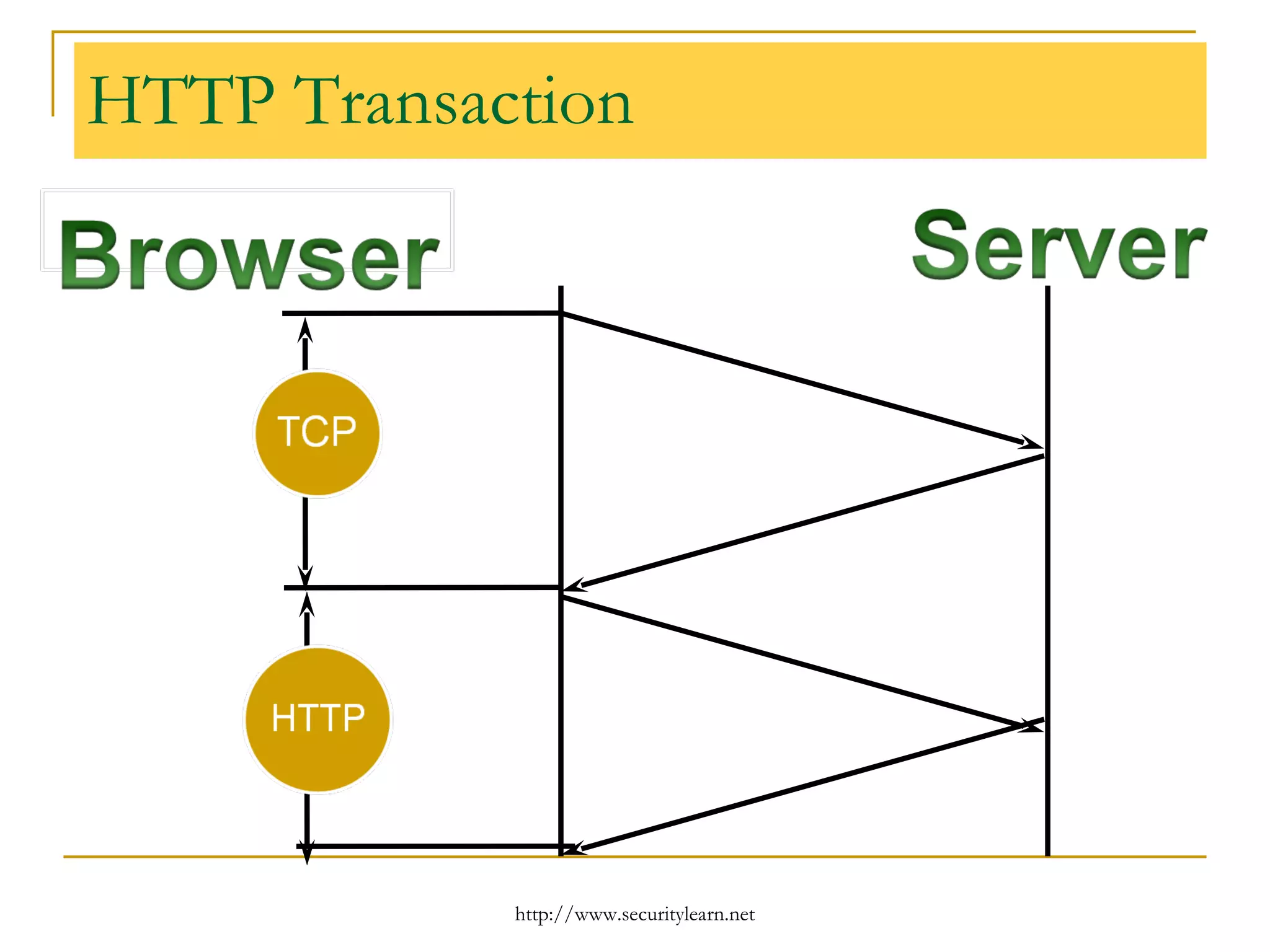 HTTP Transaction

Browser

Server

TCP

HTTP

http://www.securitylearn.net